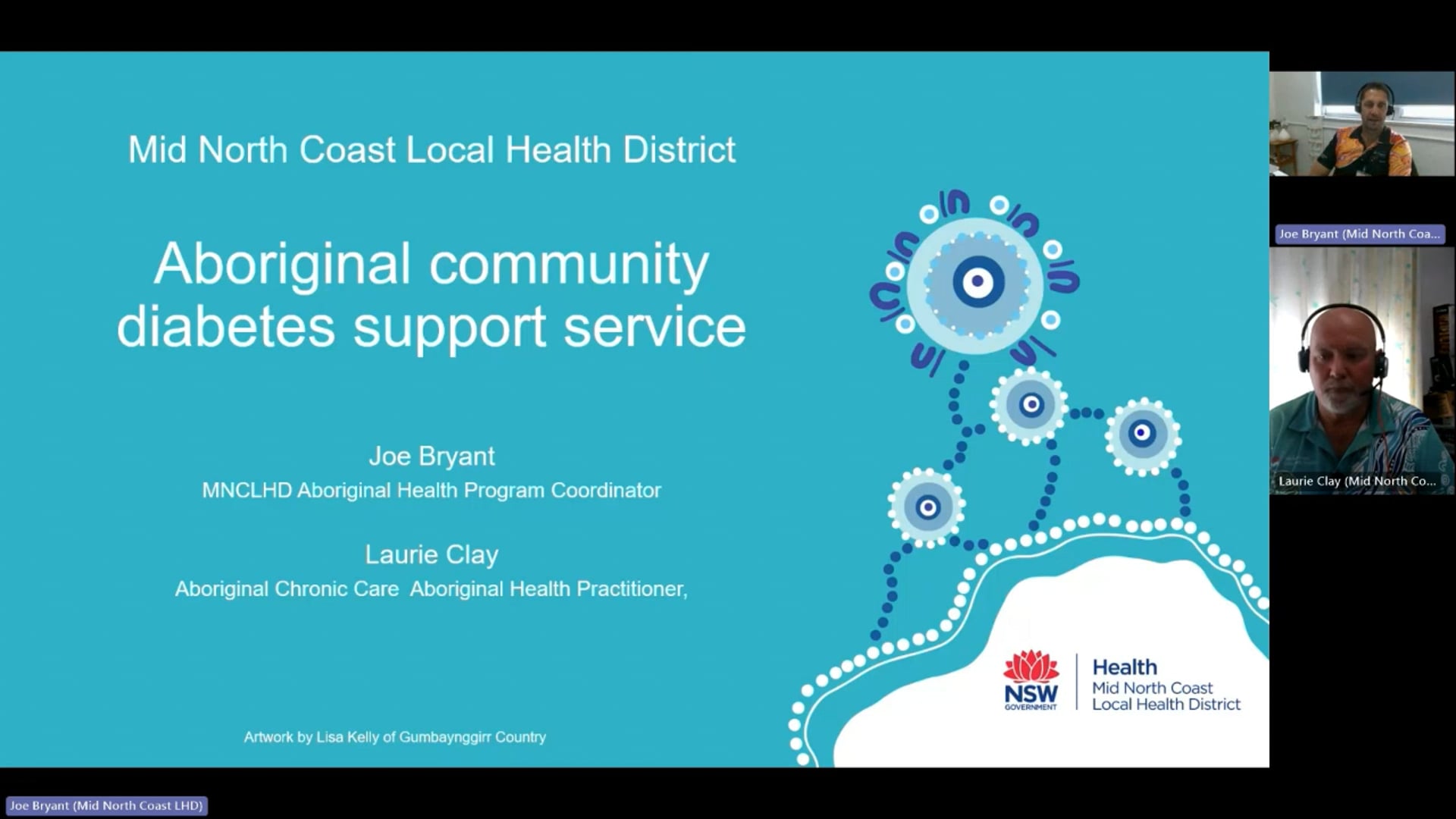 Mid North Coast Local Health District

Aboriginal community diabetes support service

Joe Bryant
MNCLHD Aboriginal Health Program Coordinator

Laurie Clay
Aboriginal Chronic Care Aboriginal Health Practitioner,

Artwork by Lisa Kelly of Gumbaynggirr Country

NSW GOVERNMENT

Health
Mid North Coast
Local Health District

Joe Bryant (Mid North Coa...

Laurie Clay (Mid North Co...

Joe Bryant (Mid North Coast LHD)